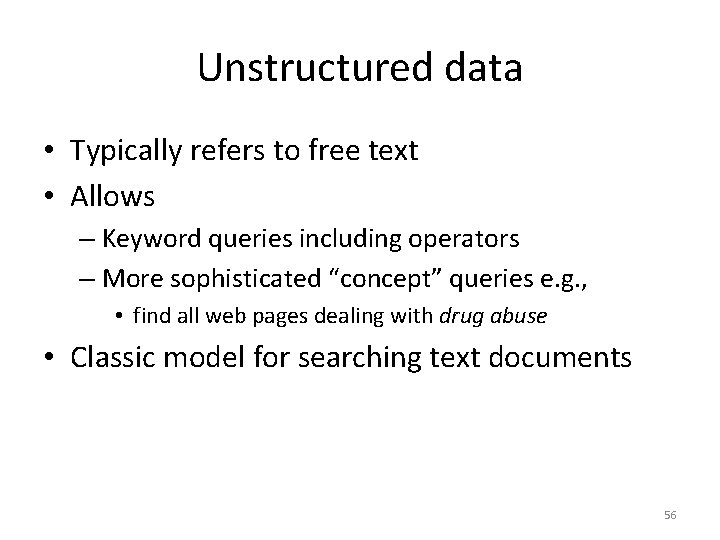 Unstructured data

• Typically refers to free text
• Allows
– Keyword queries including operators
– More sophisticated “concept” queries e.g.,
• find all web pages dealing with drug abuse
• Classic model for searching text documents

56